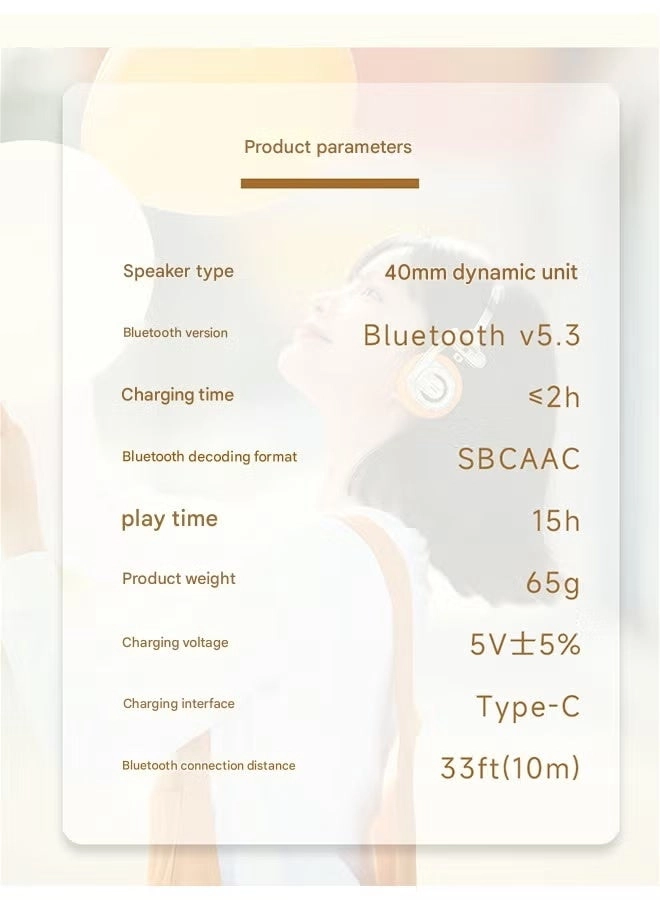 Product parameters

| | |
|---|---|
| Speaker type | 40mm dynamic unit |
| Bluetooth version | Bluetooth v5.3 |
| Charging time | ≤2h |
| Bluetooth decoding format | SBCAAC |
| play time | 15h |
| Product weight | 65g |
| Charging voltage | 5V±5% |
| Charging interface | Type-C |
| Bluetooth connection distance | 33ft(10m) |